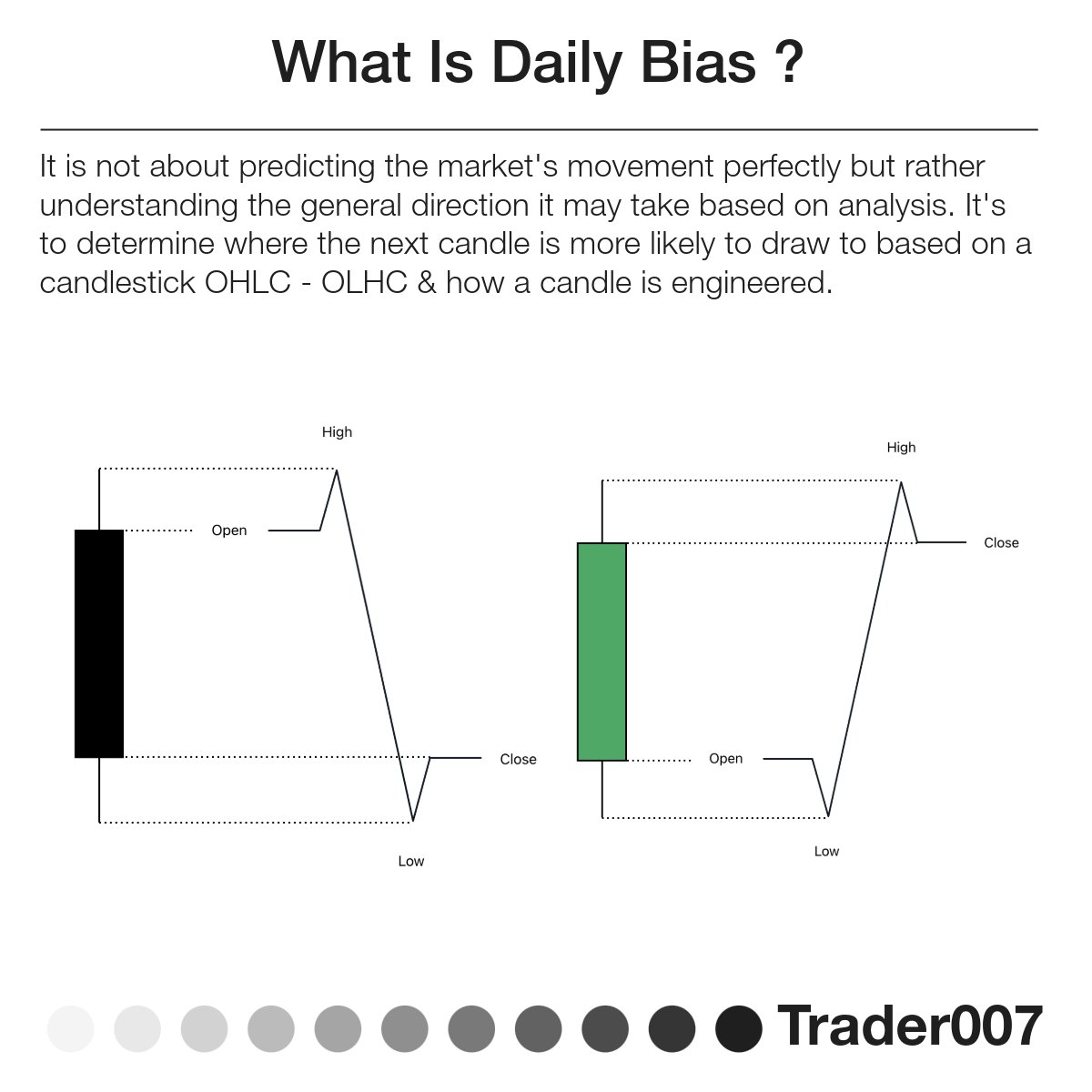 What Is Daily Bias ?

It is not about predicting the market's movement perfectly but rather understanding the general direction it may take based on analysis. It's to determine where the next candle is more likely to draw to based on a candlestick OHLC - OLHC & how a candle is engineered.

High
Open
Close
Low

High
Close
Open
Low

Trader007